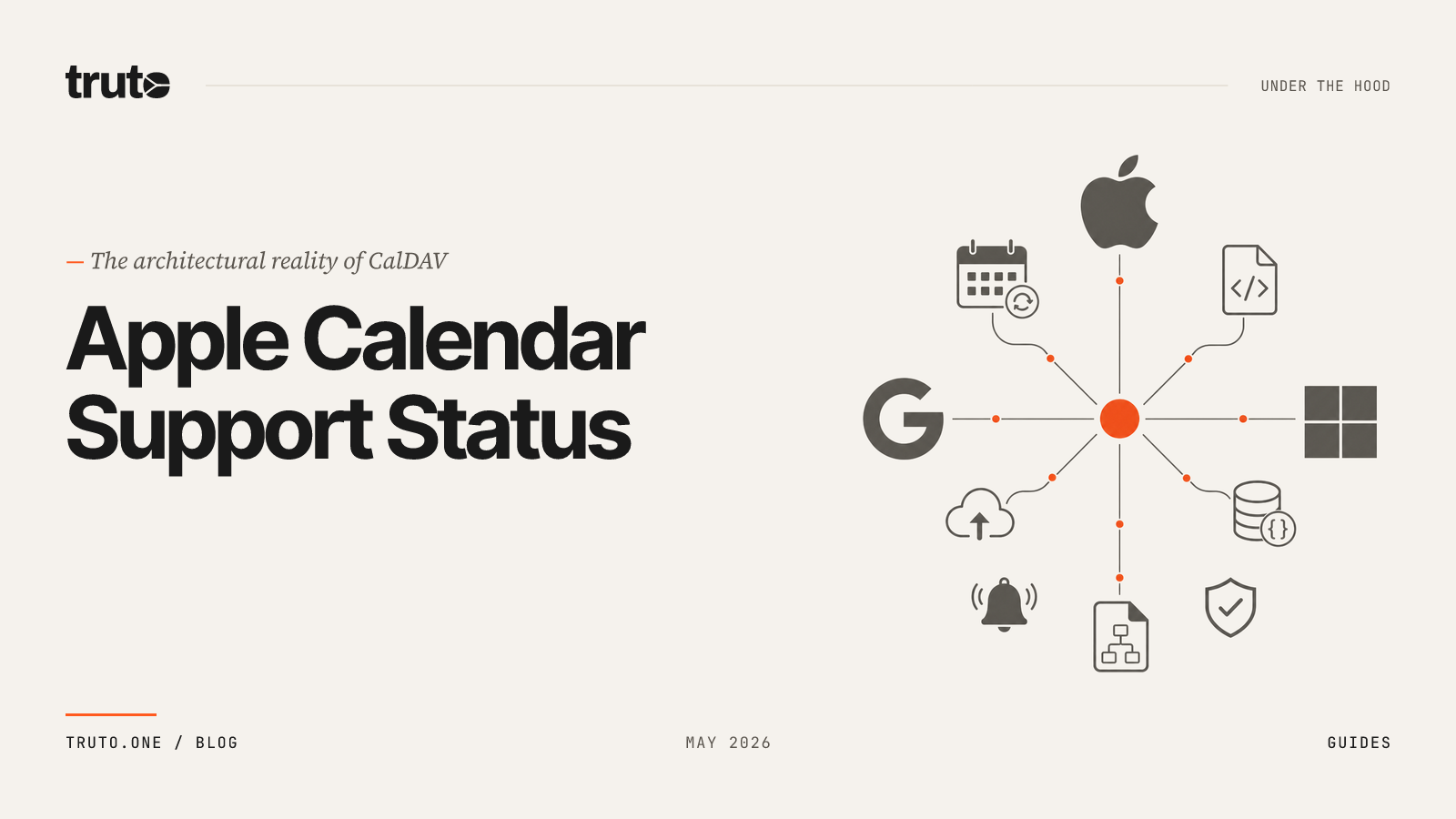 truto

UNDER THE HOOD

— The architectural reality of CalDAV

Apple Calendar Support Status

TRUTO.ONE / BLOG

MAY 2026

GUIDES